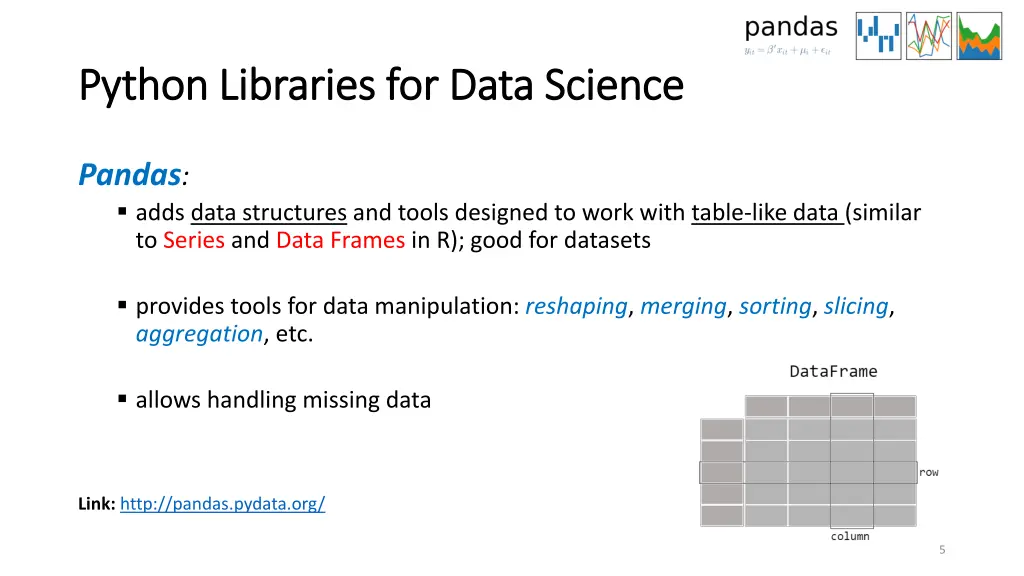 pandas
$y_{it} = \beta' x_{it} + \mu_i + \epsilon_{it}$

Python Libraries for Data Science

Pandas:

▪ adds data structures and tools designed to work with table-like data (similar to Series and Data Frames in R); good for datasets

▪ provides tools for data manipulation: reshaping, merging, sorting, slicing, aggregation, etc.

▪ allows handling missing data

DataFrame

row

column

Link: http://pandas.pydata.org/

5